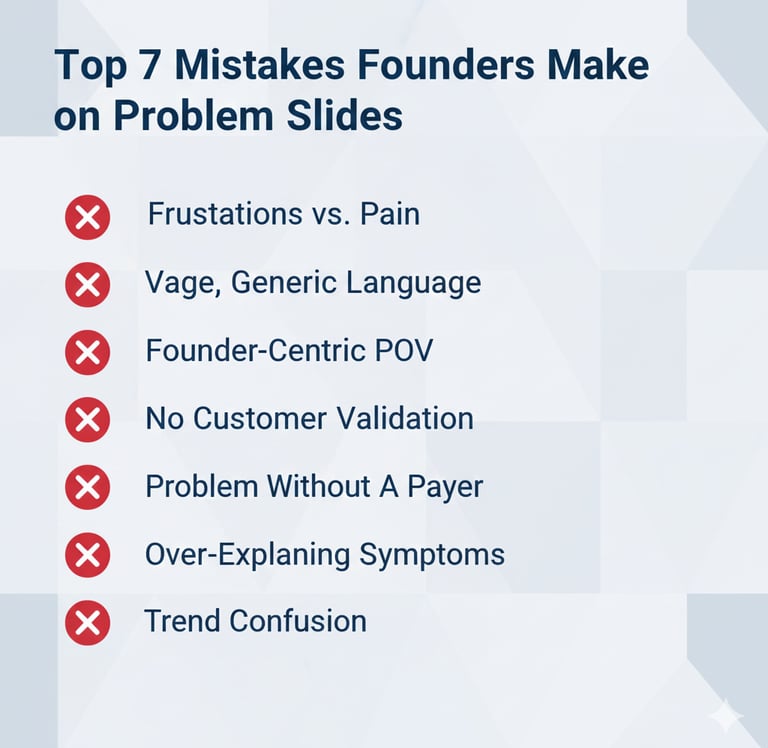 Top 7 Mistakes Founders Make on Problem Slides

Frustations vs. Pain

Vage, Generic Language

Founder-Centric POV

No Customer Validation

Problem Without A Payer

Over-Explaning Symptoms

Trend Confusion